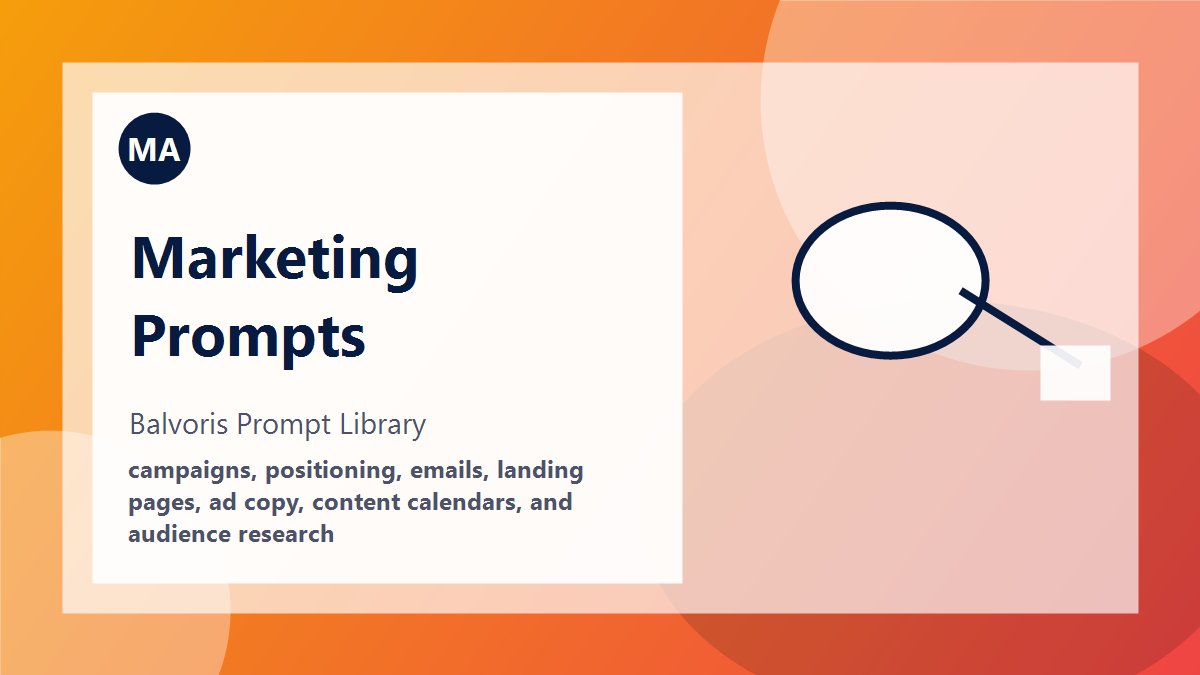 MA

Marketing Prompts

Balvoris Prompt Library

campaigns, positioning, emails, landing pages, ad copy, content calendars, and audience research